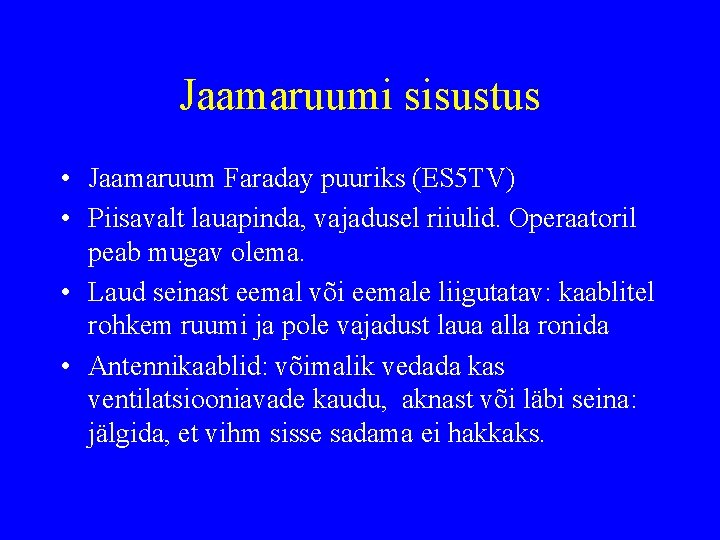 Jaamaruumi sisustus

• Jaamaruum Faraday puuriks (ES5TV)

• Piisavalt lauapinda, vajadusel riiulid. Operaatoril peab mugav olema.

• Laud seinast eemal või eemale liigutatav: kaablitel rohkem ruumi ja pole vajadust laua alla ronida

• Antennikaablid: võimalik vedada kas ventilatsiooniavade kaudu, aknast või läbi seina: jälgida, et vihm sisse sadama ei hakkaks.